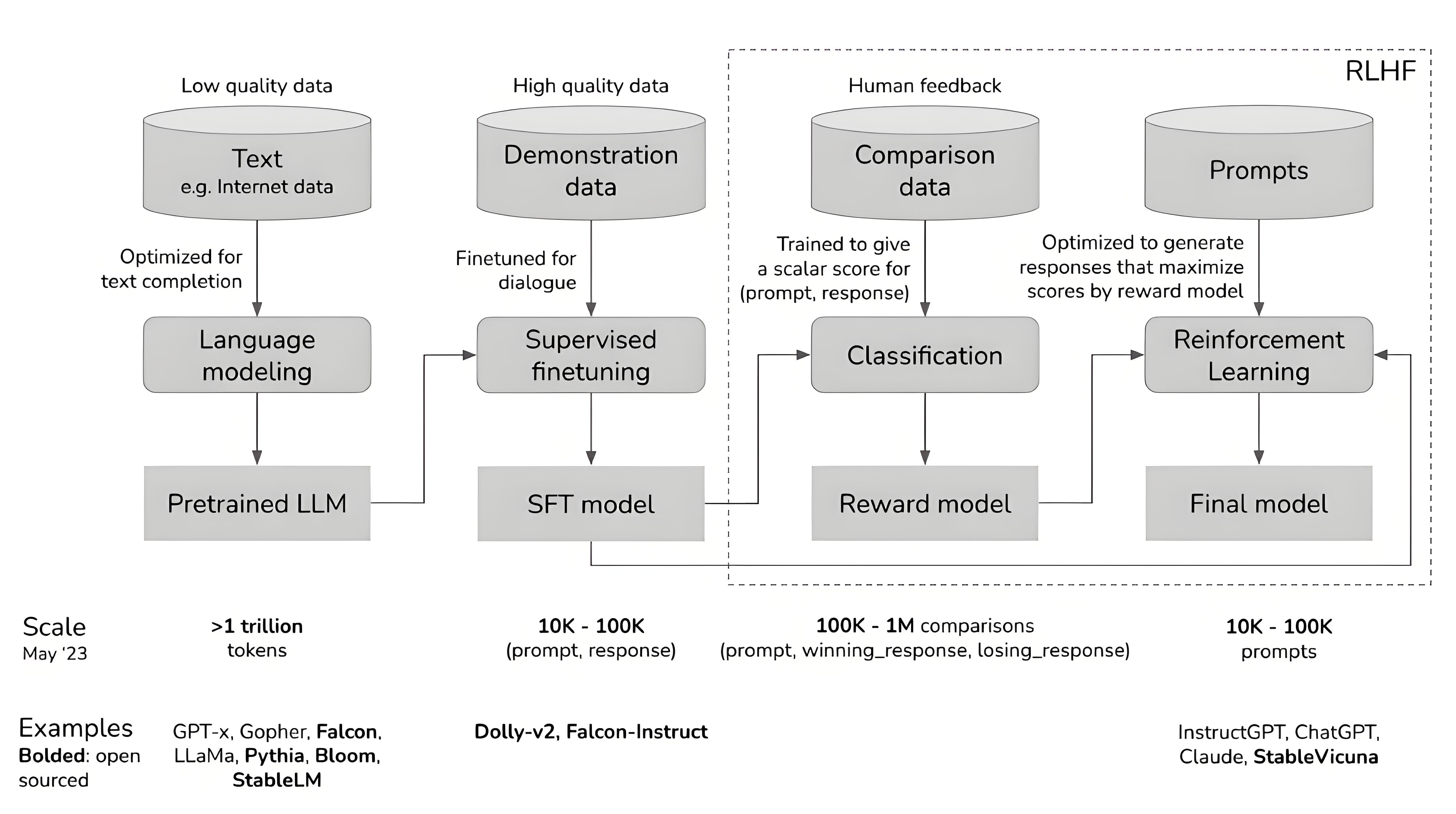 RLHF

Low quality data

Text
e.g. Internet data

Optimized for text completion

Language modeling

Pretrained LLM

High quality data

Demonstration data

Finetuned for dialogue

Supervised finetuning

SFT model

Human feedback

Comparison data

Trained to give a scalar score for (prompt, response)

Classification

Reward model

Prompts

Optimized to generate responses that maximize scores by reward model

Reinforcement Learning

Final model

Scale
May '23

>1 trillion tokens

10K - 100K (prompt, response)

100K - 1M comparisons (prompt, winning_response, losing_response)

10K - 100K prompts

Examples
Bolded: open sourced

GPT-x, Gopher, Falcon, LLaMa, Pythia, Bloom, StableLM

Dolly-v2, Falcon-Instruct

InstructGPT, ChatGPT, Claude, StableVicuna